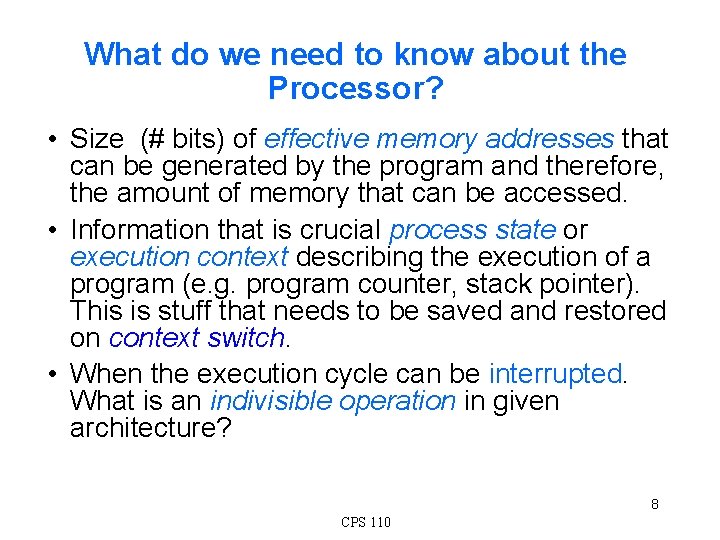 What do we need to know about the Processor?

• Size (# bits) of effective memory addresses that can be generated by the program and therefore, the amount of memory that can be accessed.

• Information that is crucial process state or execution context describing the execution of a program (e.g. program counter, stack pointer). This is stuff that needs to be saved and restored on context switch.

• When the execution cycle can be interrupted. What is an indivisible operation in given architecture?

8

CPS 110